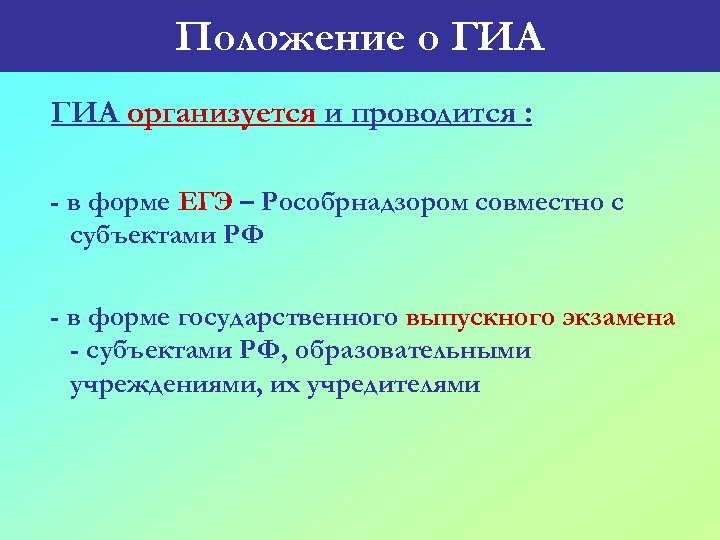 Положение о ГИА

ГИА организуется и проводится :

- в форме ЕГЭ – Рособрнадзором совместно с субъектами РФ

- в форме государственного выпускного экзамена - субъектами РФ, образовательными учреждениями, их учредителями